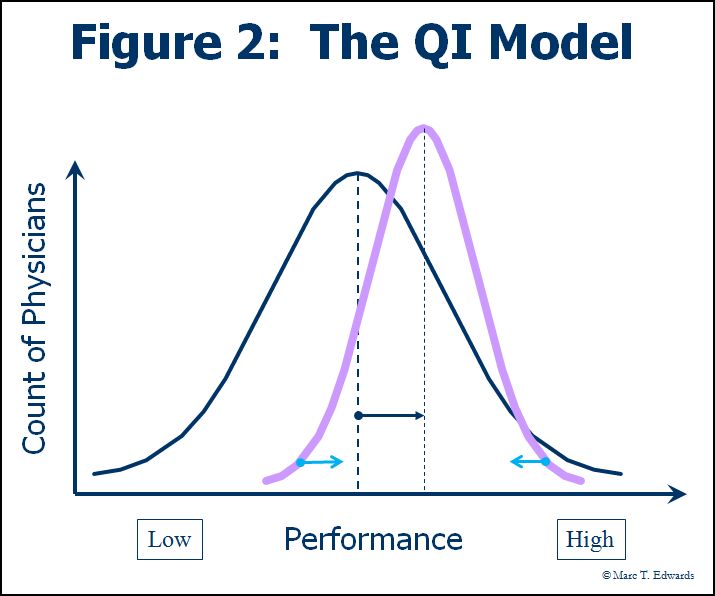 Figure 2: The QI Model

Count of Physicians

Low

Performance

High

© Marc T. Edwards